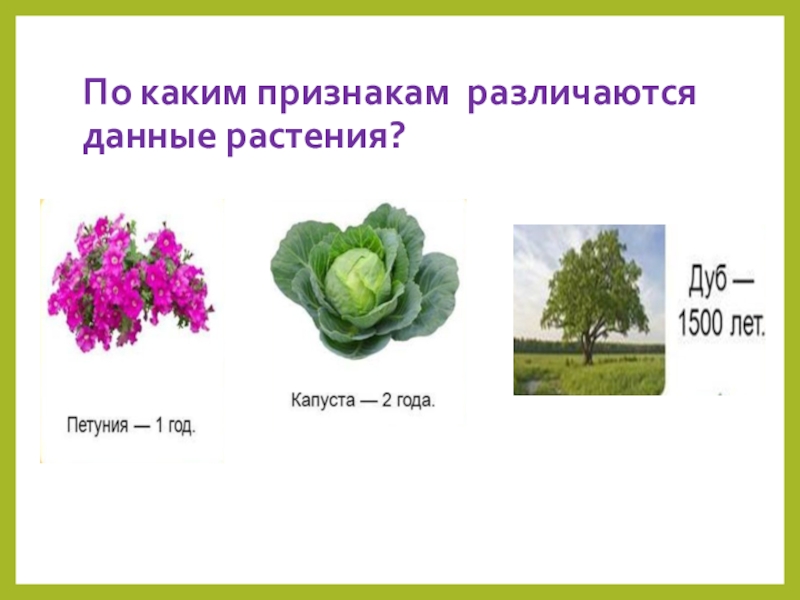 По каким признакам различаются данные растения?

Петуния — 1 год.

Капуста — 2 года.

Дуб — 1500 лет.